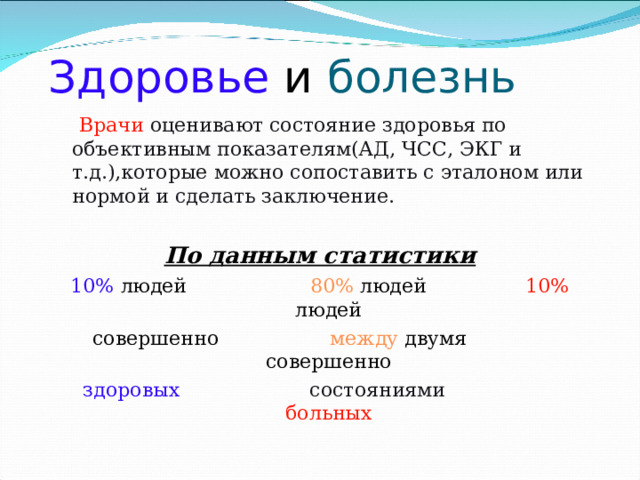 Здоровье и болезнь

Врачи оценивают состояние здоровья по объективным показателям(АД, ЧСС, ЭКГ и т.д.),которые можно сопоставить с эталоном или нормой и сделать заключение.

По данным статистики

10% людей 80% людей 10% людей

совершенно между двумя совершенно

здоровых состояниями больных